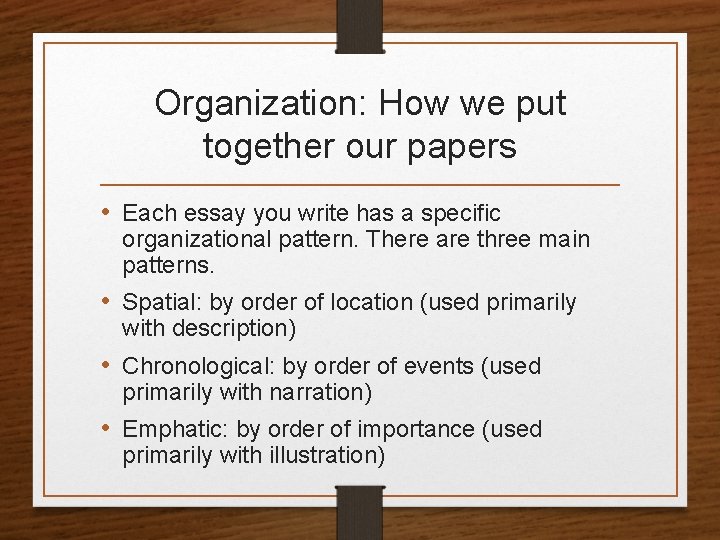 Organization: How we put together our papers

• Each essay you write has a specific organizational pattern. There are three main patterns.
• Spatial: by order of location (used primarily with description)
• Chronological: by order of events (used primarily with narration)
• Emphatic: by order of importance (used primarily with illustration)